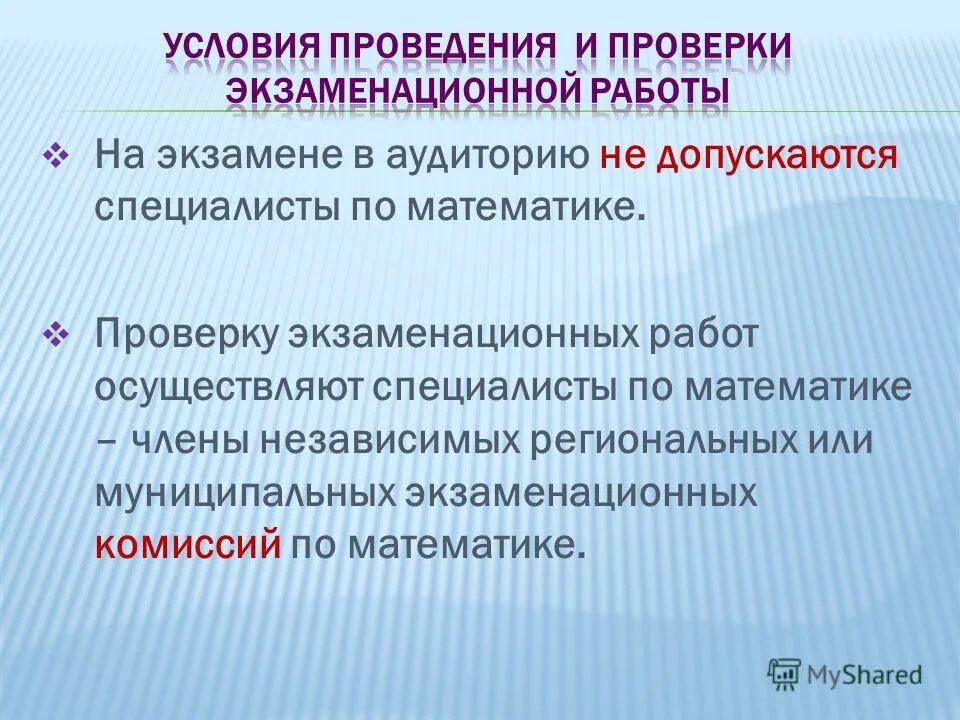 УСЛОВИЯ ПРОВЕДЕНИЯ И ПРОВЕРКИ ЭКЗАМЕНАЦИОННОЙ РАБОТЫ

❖ На экзамене в аудиторию не допускаются специалисты по математике.

❖ Проверку экзаменационных работ осуществляют специалисты по математике – члены независимых региональных или муниципальных экзаменационных комиссий по математике.

MyShared